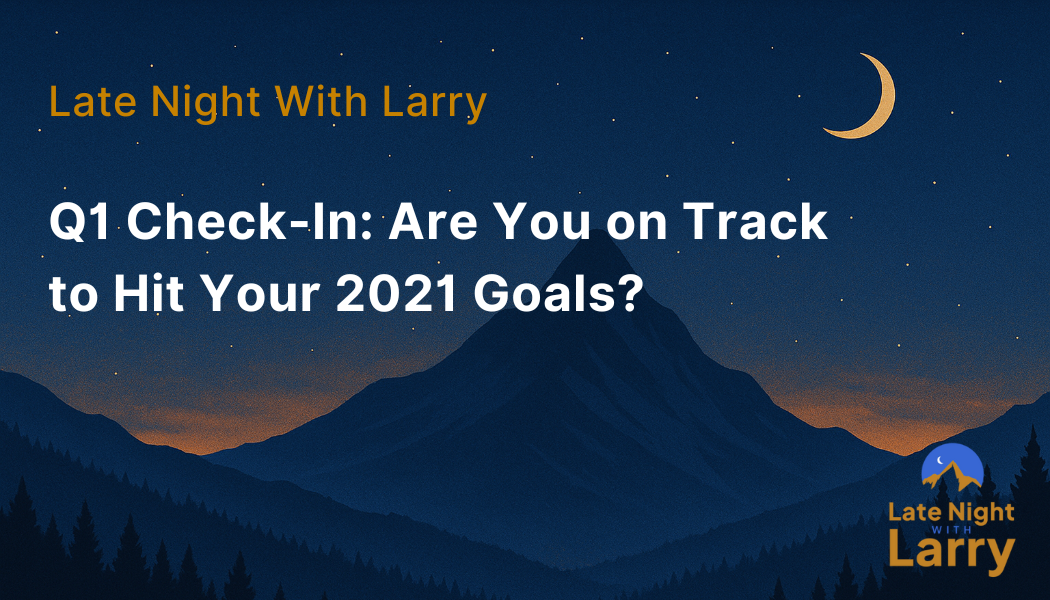 Late Night With Larry

Q1 Check-In: Are You on Track to Hit Your 2021 Goals?

Late Night WITH Larry